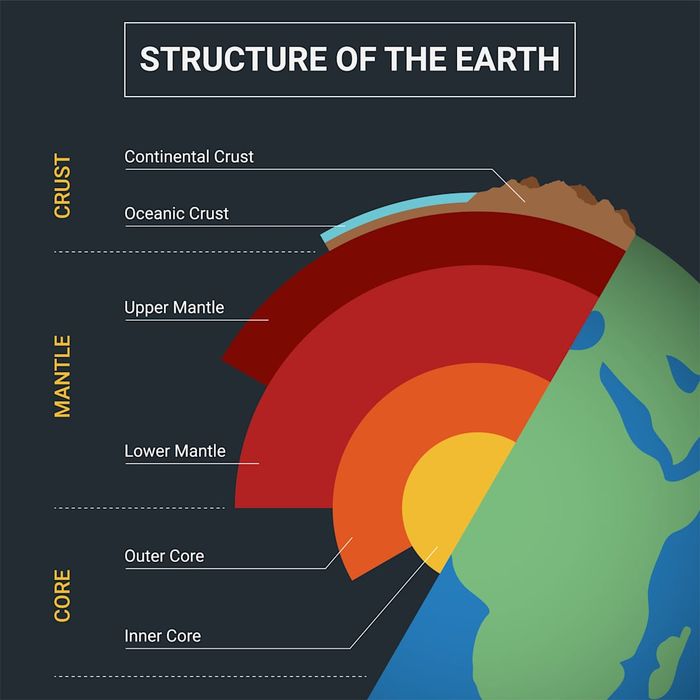 STRUCTURE OF THE EARTH

CRUST

Continental Crust

Oceanic Crust

MANTLE

Upper Mantle

Lower Mantle

CORE

Outer Core

Inner Core